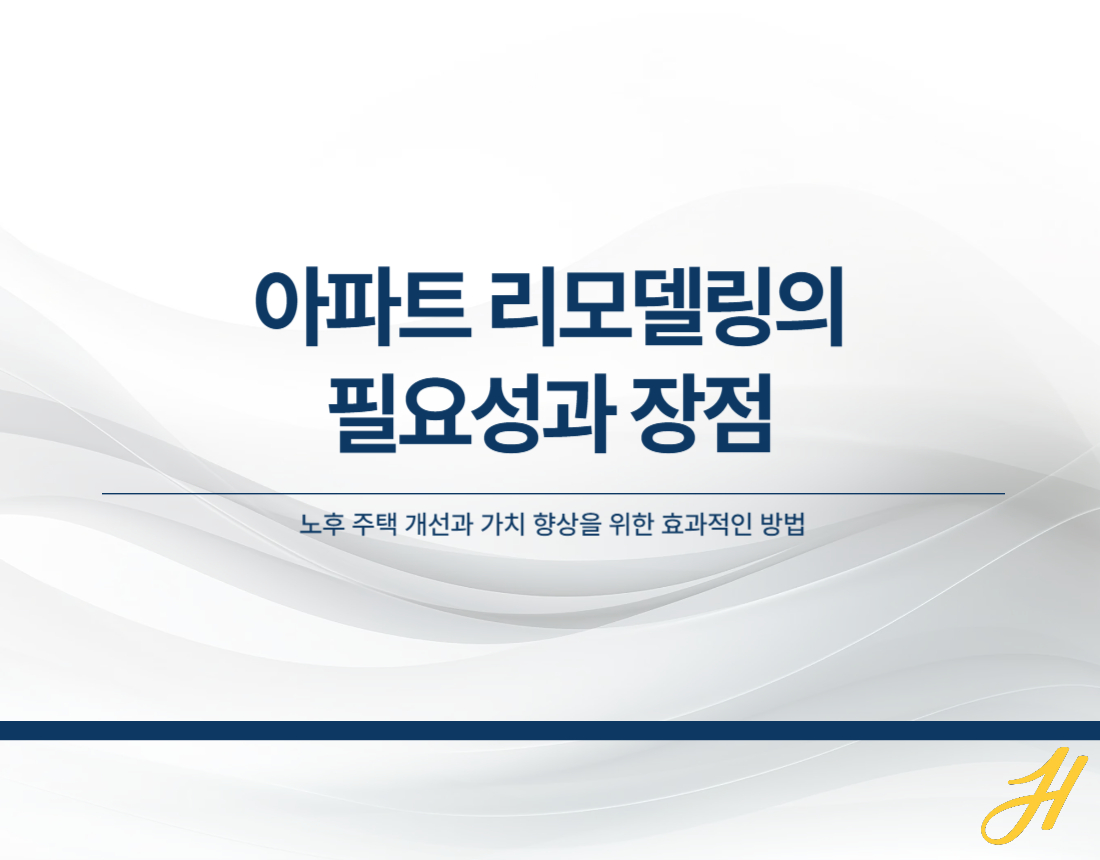 아파트 리모델링의 필요성과 장점

노후 주택 개선과 가치 향상을 위한 효과적인 방법

H